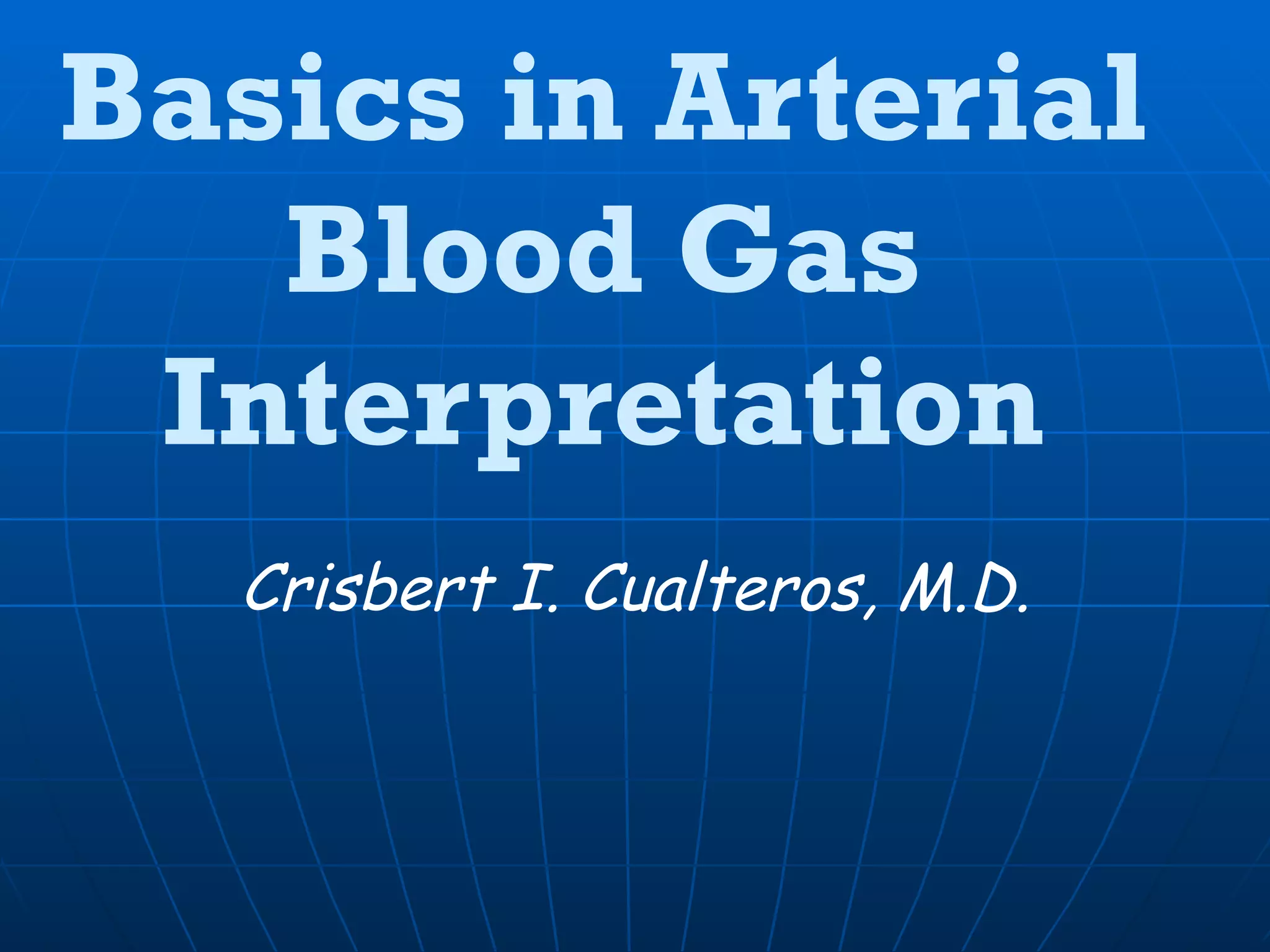 Basics in Arterial Blood Gas Interpretation

Crisbert I. Cualteros, M.D.